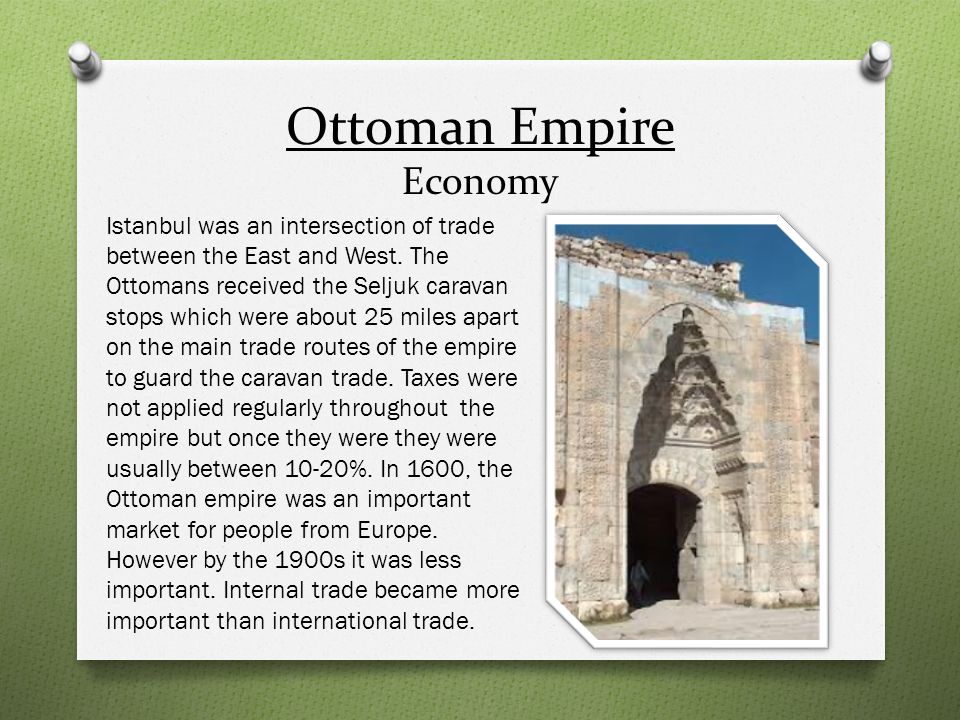 Ottoman Empire
Economy

Istanbul was an intersection of trade between the East and West. The Ottomans received the Seljuk caravan stops which were about 25 miles apart on the main trade routes of the empire to guard the caravan trade. Taxes were not applied regularly throughout the empire but once they were they were usually between 10-20%. In 1600, the Ottoman empire was an important market for people from Europe. However by the 1900s it was less important. Internal trade became more important than international trade.